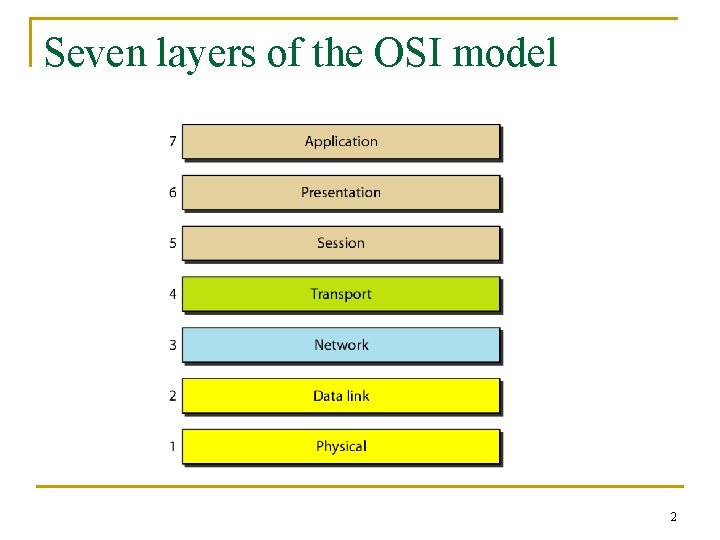 Seven layers of the OSI model

7 Application

6 Presentation

5 Session

4 Transport

3 Network

2 Data link

1 Physical

2